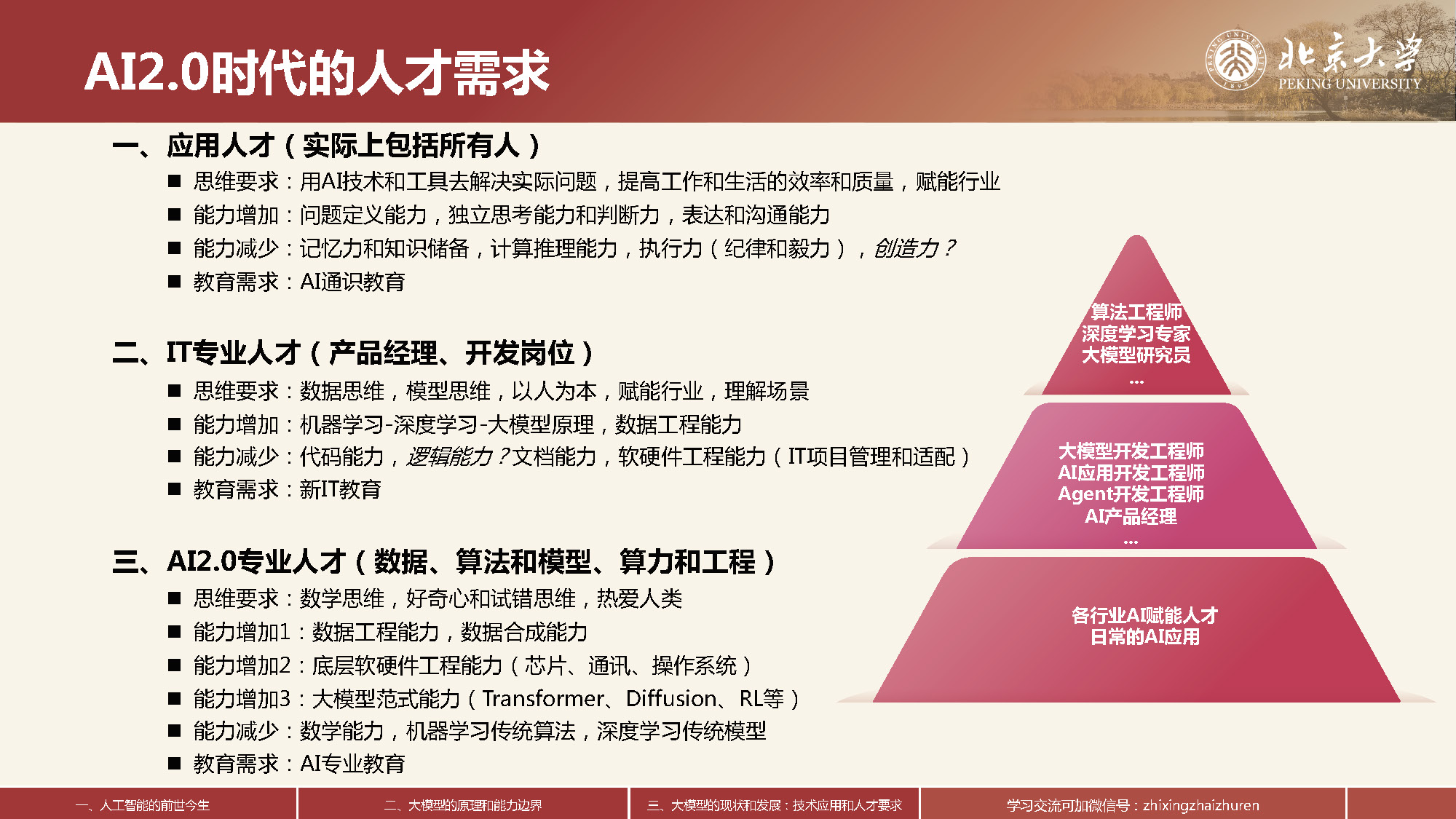 AI2.0时代的人才需求

北京大学
PEKING UNIVERSITY

一、应用人才（实际上包括所有人）
■ 思维要求：用AI技术和工具去解决实际问题，提高工作和生活的效率和质量，赋能行业
■ 能力增加：问题定义能力，独立思考能力和判断力，表达和沟通能力
■ 能力减少：记忆力和知识储备，计算推理能力，执行力（纪律和毅力），创造力？
■ 教育需求：AI通识教育

二、IT专业人才（产品经理、开发岗位）
■ 思维要求：数据思维，模型思维，以人为本，赋能行业，理解场景
■ 能力增加：机器学习-深度学习-大模型原理，数据工程能力
■ 能力减少：代码能力，逻辑能力？文档能力，软硬件工程能力（IT项目管理和适配）
■ 教育需求：新IT教育

三、AI2.0专业人才（数据、算法和模型、算力和工程）
■ 思维要求：数学思维，好奇心和试错思维，热爱人类
■ 能力增加1：数据工程能力，数据合成能力
■ 能力增加2：底层软硬件工程能力（芯片、通讯、操作系统）
■ 能力增加3：大模型范式能力（Transformer、Diffusion、RL等）
■ 能力减少：数学能力，机器学习传统算法，深度学习传统模型
■ 教育需求：AI专业教育

算法工程师
深度学习专家
大模型研究员
…

大模型开发工程师
AI应用开发工程师
Agent开发工程师
AI产品经理
…

各行业AI赋能人才
日常的AI应用

一、人工智能的前世今生
二、大模型的原理和能力边界
三、大模型的现状和发展：技术应用和人才要求
学习交流可加微信号：zhixingzhaizhuren